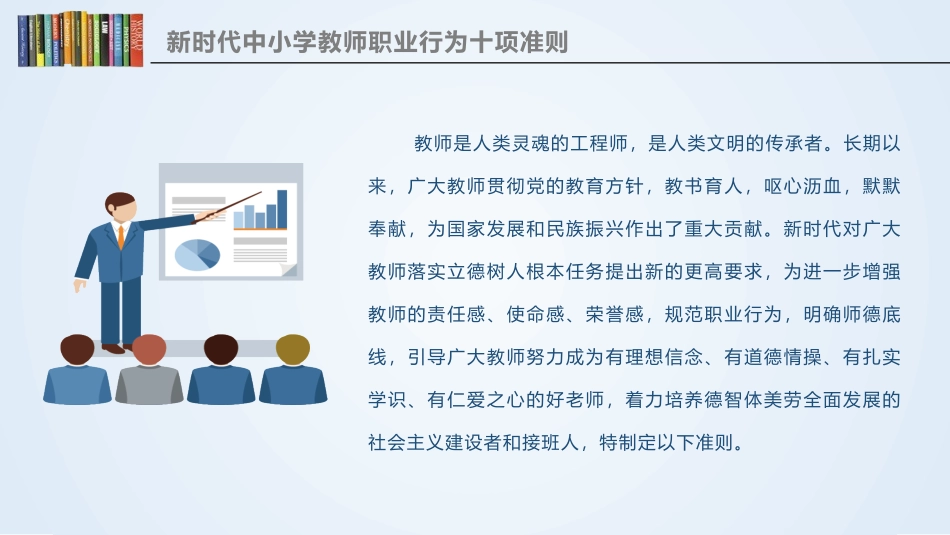 新时代中小学教师职业行为十项准则

教师是人类灵魂的工程师，是人类文明的传承者。长期以来，广大教师贯彻党的教育方针，教书育人，呕心沥血，默默奉献，为国家发展和民族振兴作出了重大贡献。新时代对广大教师落实立德树人根本任务提出新的更高要求，为进一步增强教师的责任感、使命感、荣誉感，规范职业行为，明确师德底线，引导广大教师努力成为有理想信念、有道德情操、有扎实学识、有仁爱之心的好老师，着力培养德智体美劳全面发展的社会主义建设者和接班人，特制定以下准则。